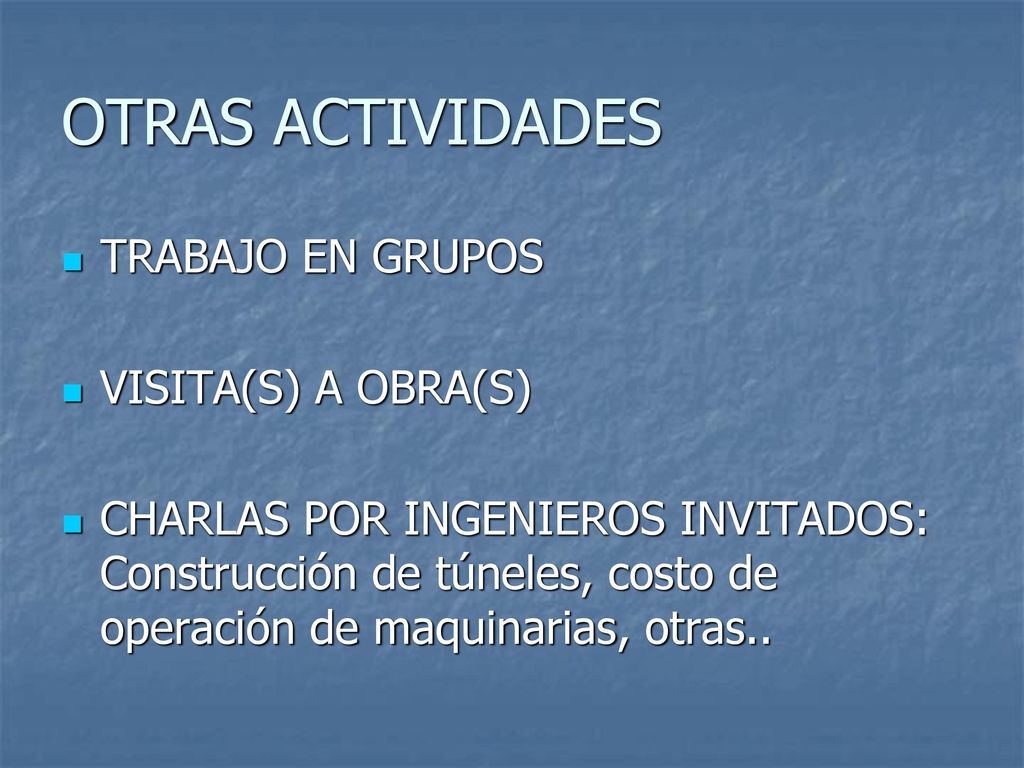 OTRAS ACTIVIDADES

TRABAJO EN GRUPOS

VISITA(S) A OBRA(S)

CHARLAS POR INGENIEROS INVITADOS: Construcción de túneles, costo de operación de maquinarias, otras..